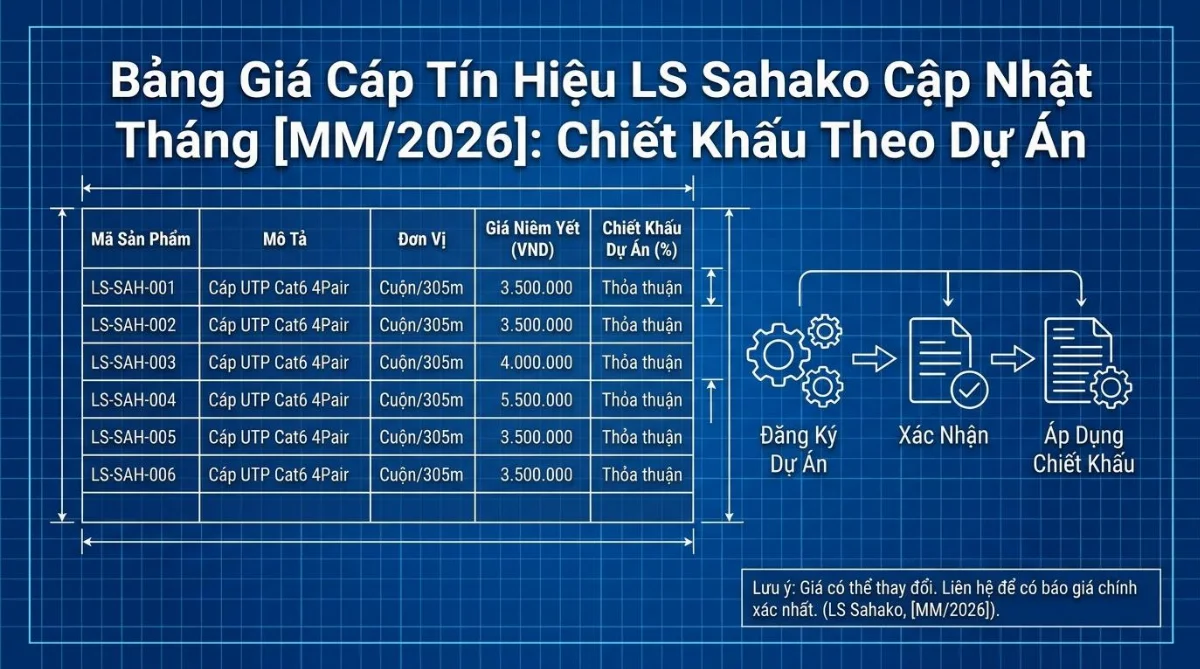 Bảng Giá Cáp Tín Hiệu LS Sahako Cập Nhật Tháng [MM/2026]: Chiết Khấu Theo Dự Án

| Mã Sản Phẩm | Mô Tả | Đơn Vị | Giá Niêm Yết (VND) | Chiết Khấu Dự Án (%) |
|---|---|---|---|---|
| LS-SAH-001 | Cáp UTP Cat6 4Pair | Cuộn/305m | 3.500.000 | Thỏa thuận |
| LS-SAH-002 | Cáp UTP Cat6 4Pair | Cuộn/305m | 3.500.000 | Thỏa thuận |
| LS-SAH-003 | Cáp UTP Cat6 4Pair | Cuộn/305m | 4.000.000 | Thỏa thuận |
| LS-SAH-004 | Cáp UTP Cat6 4Pair | Cuộn/305m | 5.500.000 | Thỏa thuận |
| LS-SAH-005 | Cáp UTP Cat6 4Pair | Cuộn/305m | 3.500.000 | Thỏa thuận |
| LS-SAH-006 | Cáp UTP Cat6 4Pair | Cuộn/305m | 3.500.000 | Thỏa thuận |
| | | | | |

Đăng Ký Dự Án

Xác Nhận

Áp Dụng Chiết Khấu

Lưu ý: Giá có thể thay đổi. Liên hệ để có báo giá chính xác nhất. (LS Sahako, [MM/2026]).